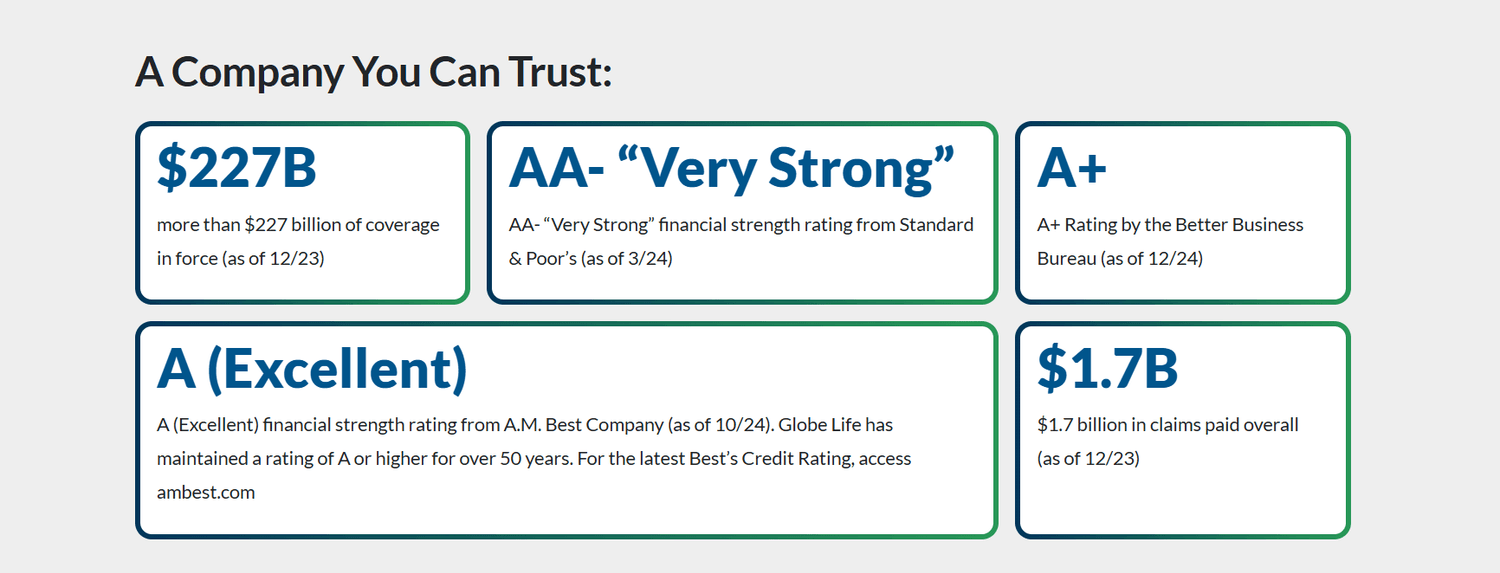 A Company You Can Trust:

$227B

more than $227 billion of coverage in force (as of 12/23)

AA- “Very Strong”

AA- “Very Strong” financial strength rating from Standard & Poor’s (as of 3/24)

A+

A+ Rating by the Better Business Bureau (as of 12/24)

A (Excellent)

A (Excellent) financial strength rating from A.M. Best Company (as of 10/24). Globe Life has maintained a rating of A or higher for over 50 years. For the latest Best’s Credit Rating, access ambest.com

$1.7B

$1.7 billion in claims paid overall (as of 12/23)